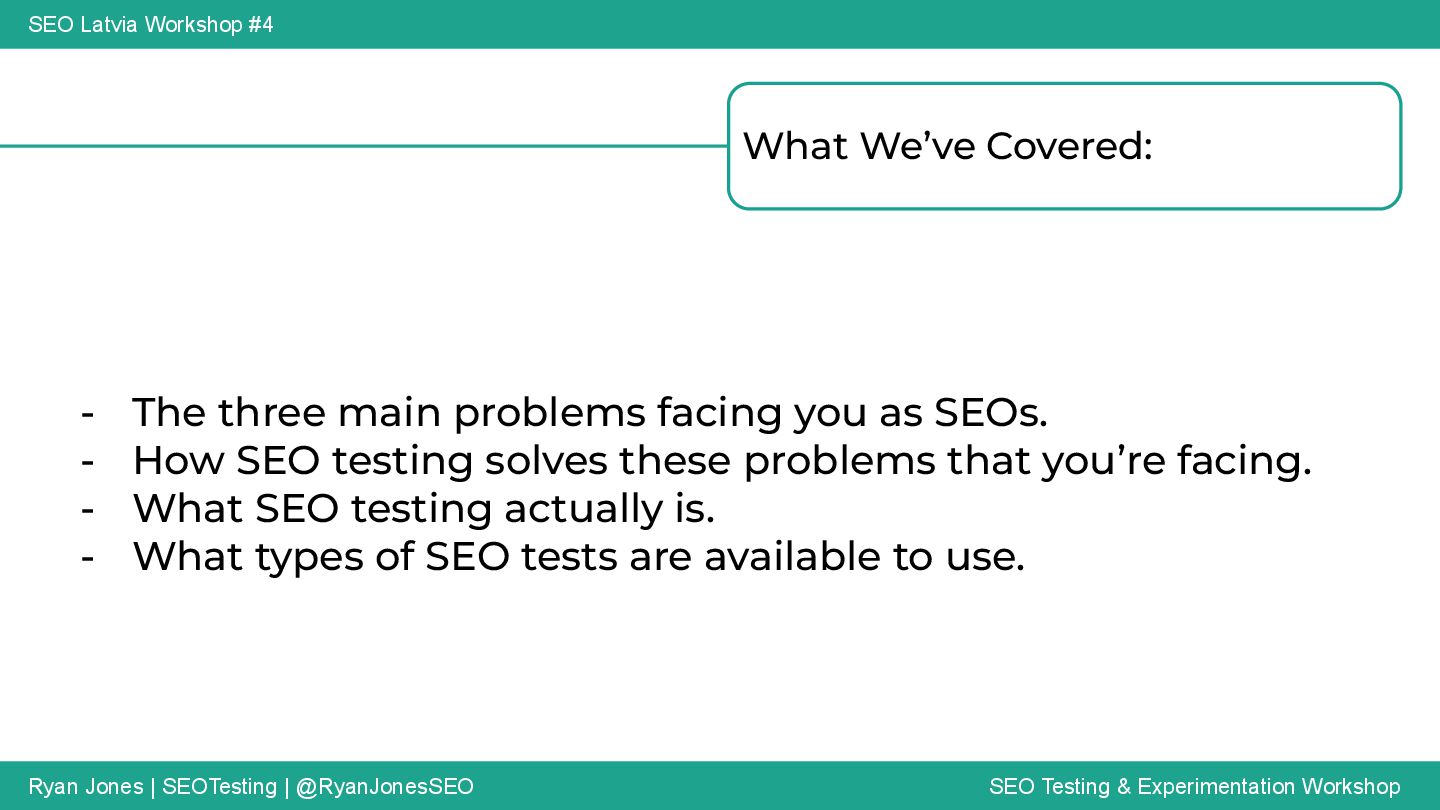 SEO Latvia Workshop #4

What We’ve Covered:

- The three main problems facing you as SEOs.
- How SEO testing solves these problems that you’re facing.
- What SEO testing actually is.
- What types of SEO tests are available to use.

Ryan Jones | SEOTesting | @RyanJonesSEO

SEO Testing & Experimentation Workshop